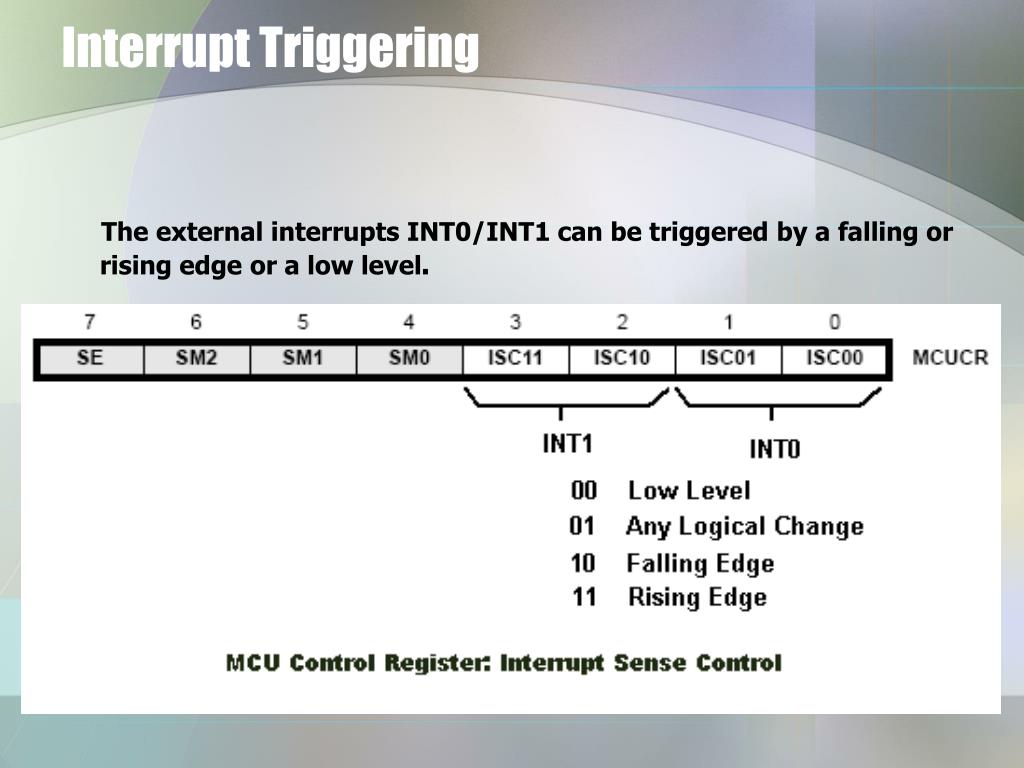 Interrupt Triggering

The external interrupts INT0/INT1 can be triggered by a falling or rising edge or a low level.

| 7 | 6 | 5 | 4 | 3 | 2 | 1 | 0 | |
|---|---|---|---|---|---|---|---|---|
| SE | SM2 | SM1 | SM0 | ISC11 | ISC10 | ISC01 | ISC00 | MCUCR |

INT1

INT0

00 Low Level
01 Any Logical Change
10 Falling Edge
11 Rising Edge

MCU Control Register: Interrupt Sense Control